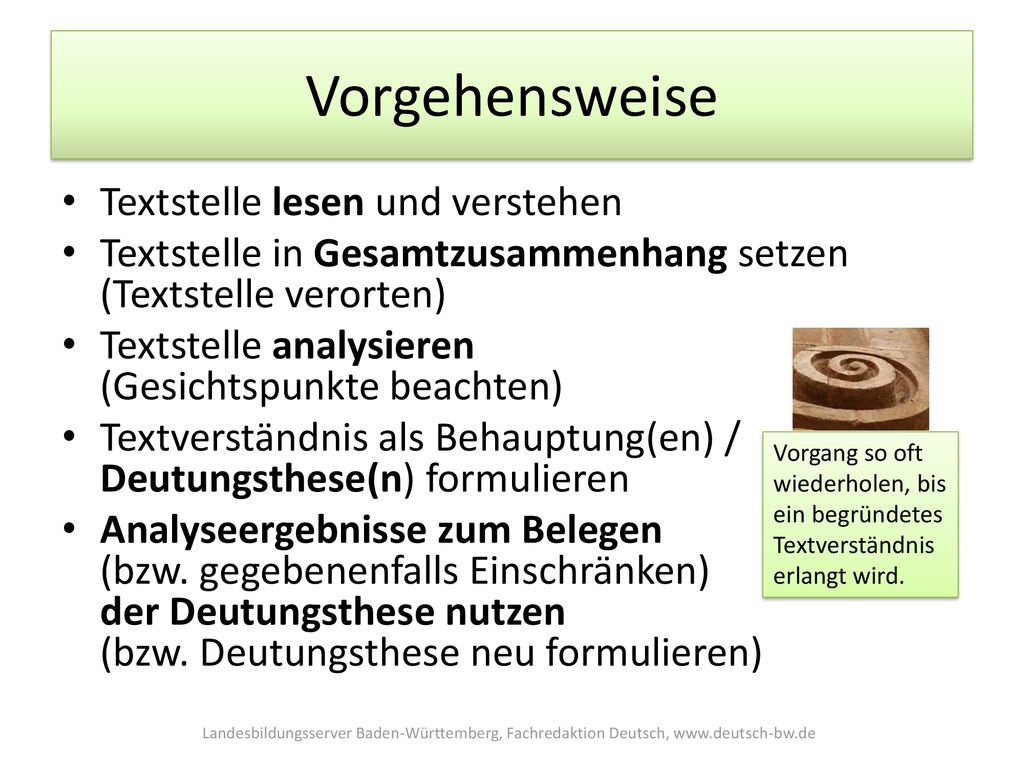 Vorgehensweise

• Textstelle lesen und verstehen
• Textstelle in Gesamtzusammenhang setzen (Textstelle verorten)
• Textstelle analysieren (Gesichtspunkte beachten)
• Textverständnis als Behauptung(en) / Deutungsthese(n) formulieren
• Analyseergebnisse zum Belegen (bzw. gegebenenfalls Einschränken) der Deutungsthese nutzen (bzw. Deutungsthese neu formulieren)

Vorgang so oft wiederholen, bis ein begründetes Textverständnis erlangt wird.

Landesbildungsserver Baden-Württemberg, Fachredaktion Deutsch, www.deutsch-bw.de